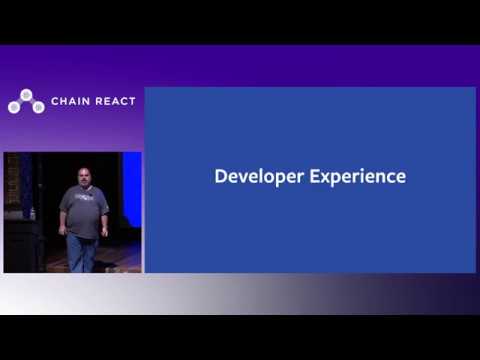 CHAIN REACT

Developer Experience